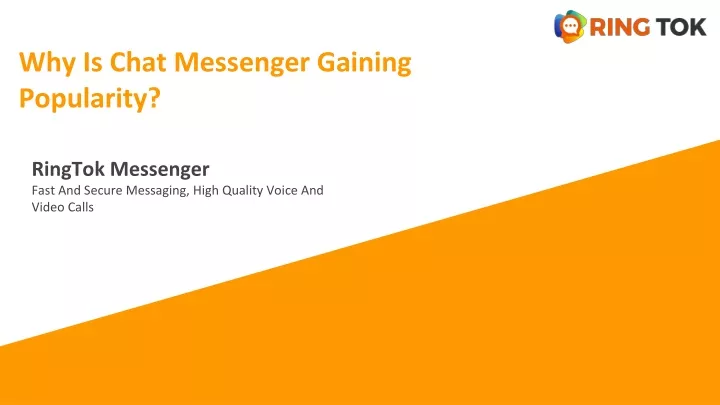 RING TOK

Why Is Chat Messenger Gaining Popularity?

RingTok Messenger

Fast And Secure Messaging, High Quality Voice And Video Calls